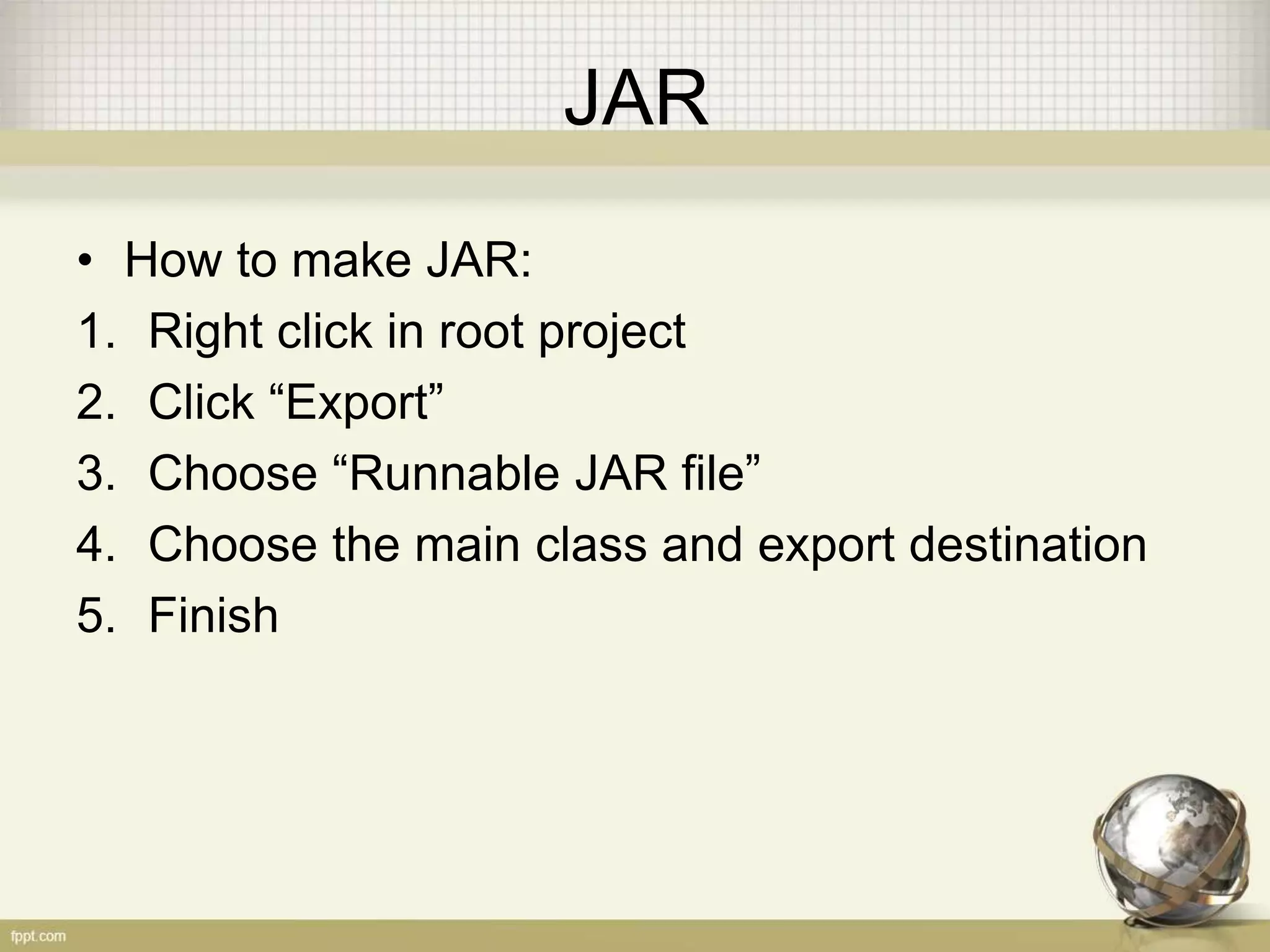 JAR

• How to make JAR:
1. Right click in root project
2. Click “Export”
3. Choose “Runnable JAR file”
4. Choose the main class and export destination
5. Finish

fppt.com